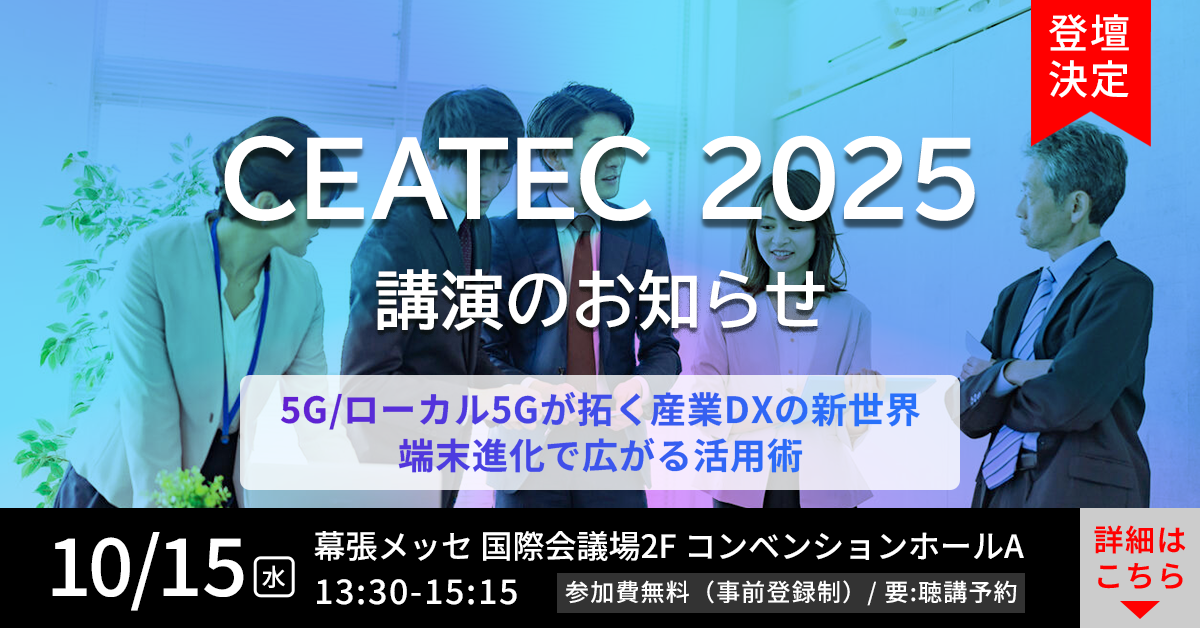 登壇決定

CEATEC 2025

講演のお知らせ

5G/ローカル5Gが拓く産業DXの新世界
端末進化で広がる活用術

10/15 水

幕張メッセ 国際会議場2F コンベンションホールA

13:30-15:15

参加費無料（事前登録制）/ 要:聴講予約

詳細はこちら